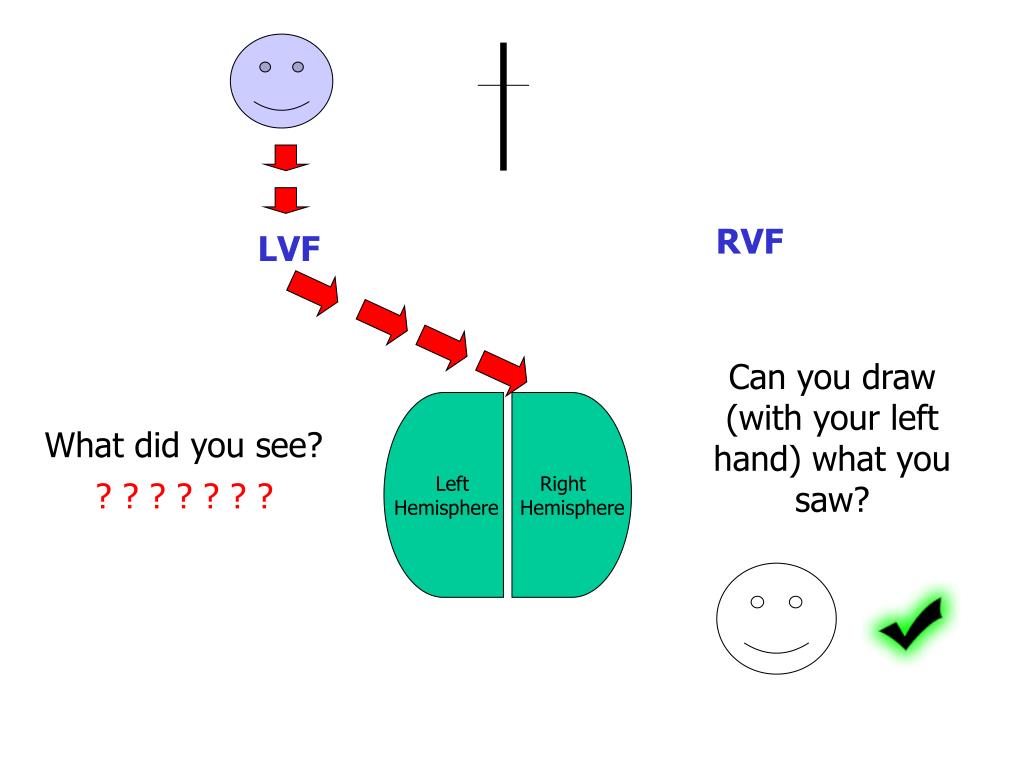 LVF

RVF

What did you see?

? ? ? ? ? ? ?

Left Hemisphere

Right Hemisphere

Can you draw (with your left hand) what you saw?